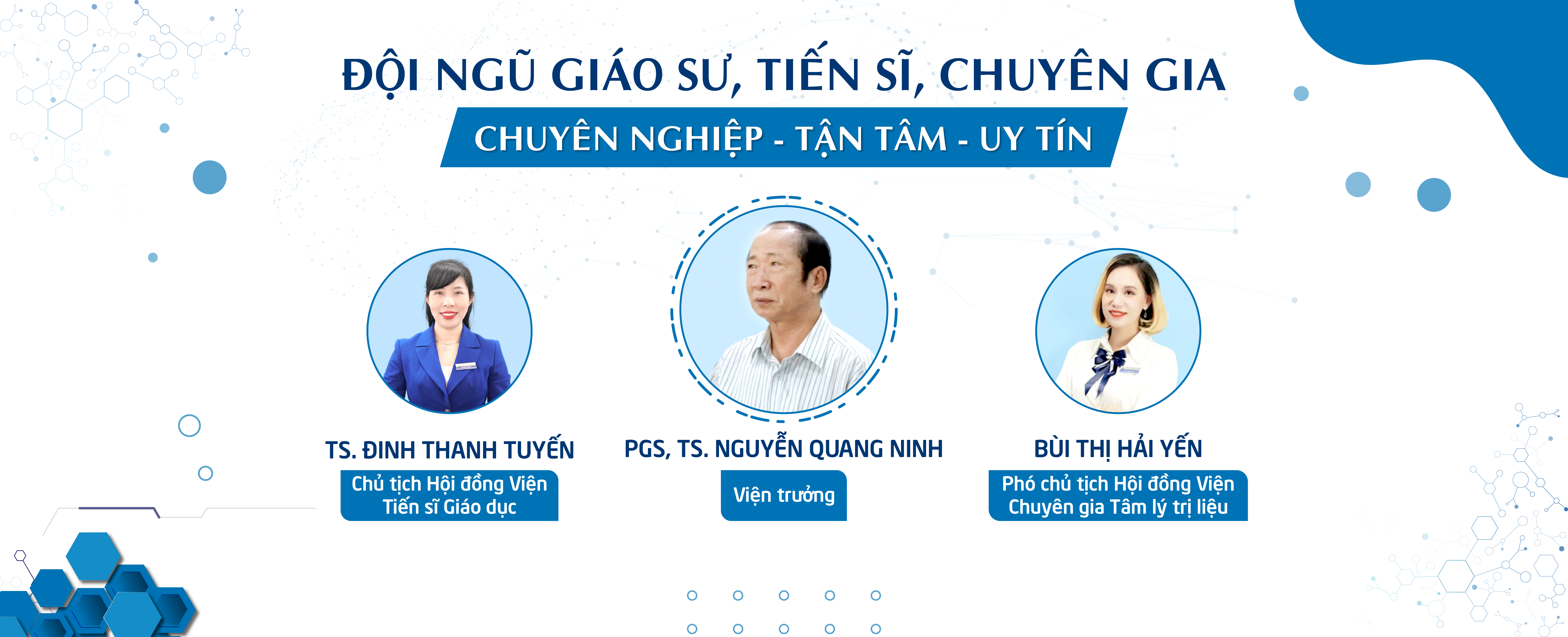 ĐỘI NGŨ GIÁO SƯ, TIẾN SĨ, CHUYÊN GIA

CHUYÊN NGHIỆP - TẬN TÂM - UY TÍN

TS. ĐINH THANH TUYẾN
Chủ tịch Hội đồng Viện Tiến sĩ Giáo dục

PGS, TS. NGUYỄN QUANG NINH
Viện trưởng

BÙI THỊ HẢI YẾN
Phó chủ tịch Hội đồng Viện Chuyên gia Tâm lý trị liệu